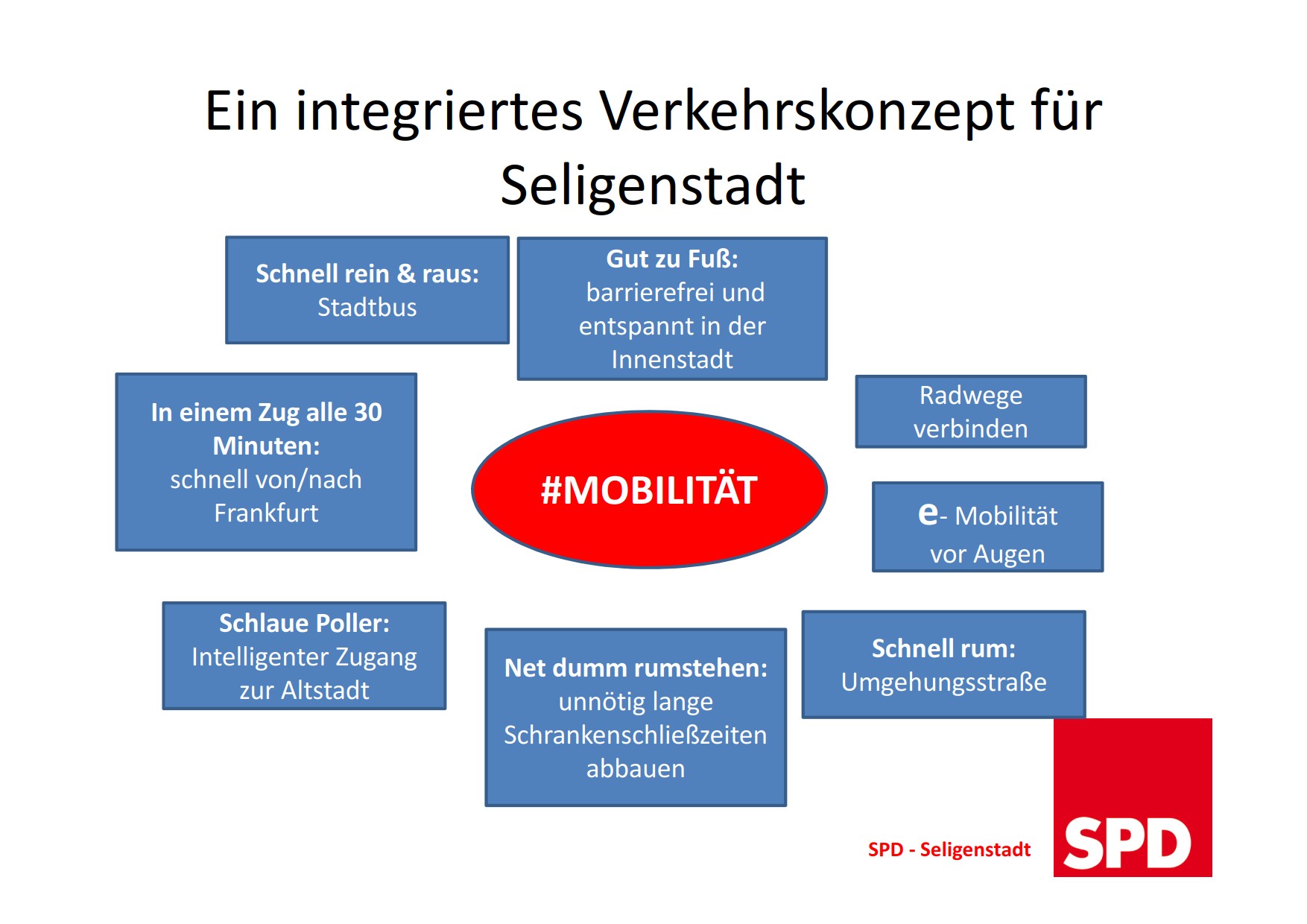 Ein integriertes Verkehrskonzept für Seligenstadt

Schnell rein & raus:
Stadtbus

Gut zu Fuß:
barrierefrei und entspannt in der Innenstadt

In einem Zug alle 30 Minuten:
schnell von/nach Frankfurt

#MOBILITÄT

Radwege verbinden

e- Mobilität vor Augen

Schlaue Poller:
Intelligenter Zugang zur Altstadt

Net dumm rumstehen:
unnötig lange Schrankenschließzeiten abbauen

Schnell rum:
Umgehungsstraße

SPD - Seligenstadt

SPD